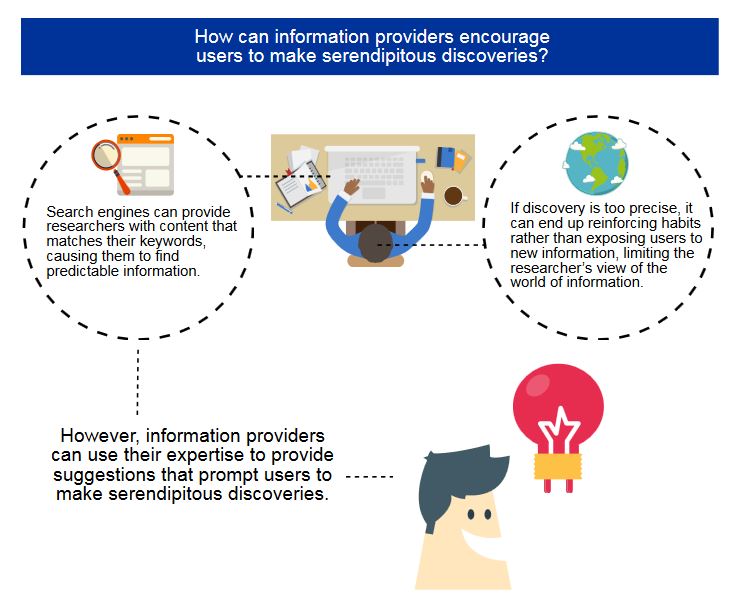 How can information providers encourage users to make serendipitous discoveries?

Search engines can provide researchers with content that matches their keywords, causing them to find predictable information.

If discovery is too precise, it can end up reinforcing habits rather than exposing users to new information, limiting the researcher's view of the world of information.

However, information providers can use their expertise to provide suggestions that prompt users to make serendipitous discoveries.